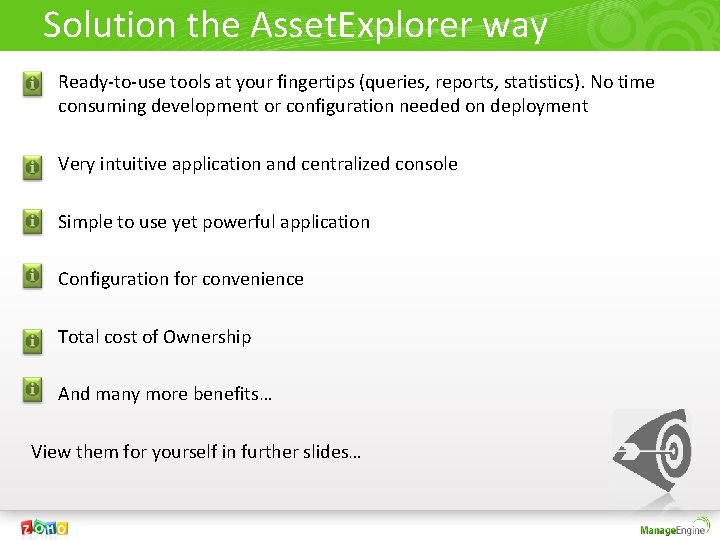 Solution the AssetExplorer way

Ready-to-use tools at your fingertips (queries, reports, statistics). No time consuming development or configuration needed on deployment

Very intuitive application and centralized console

Simple to use yet powerful application

Configuration for convenience

Total cost of Ownership

And many more benefits…

View them for yourself in further slides…

ZOHO

ManageEngine